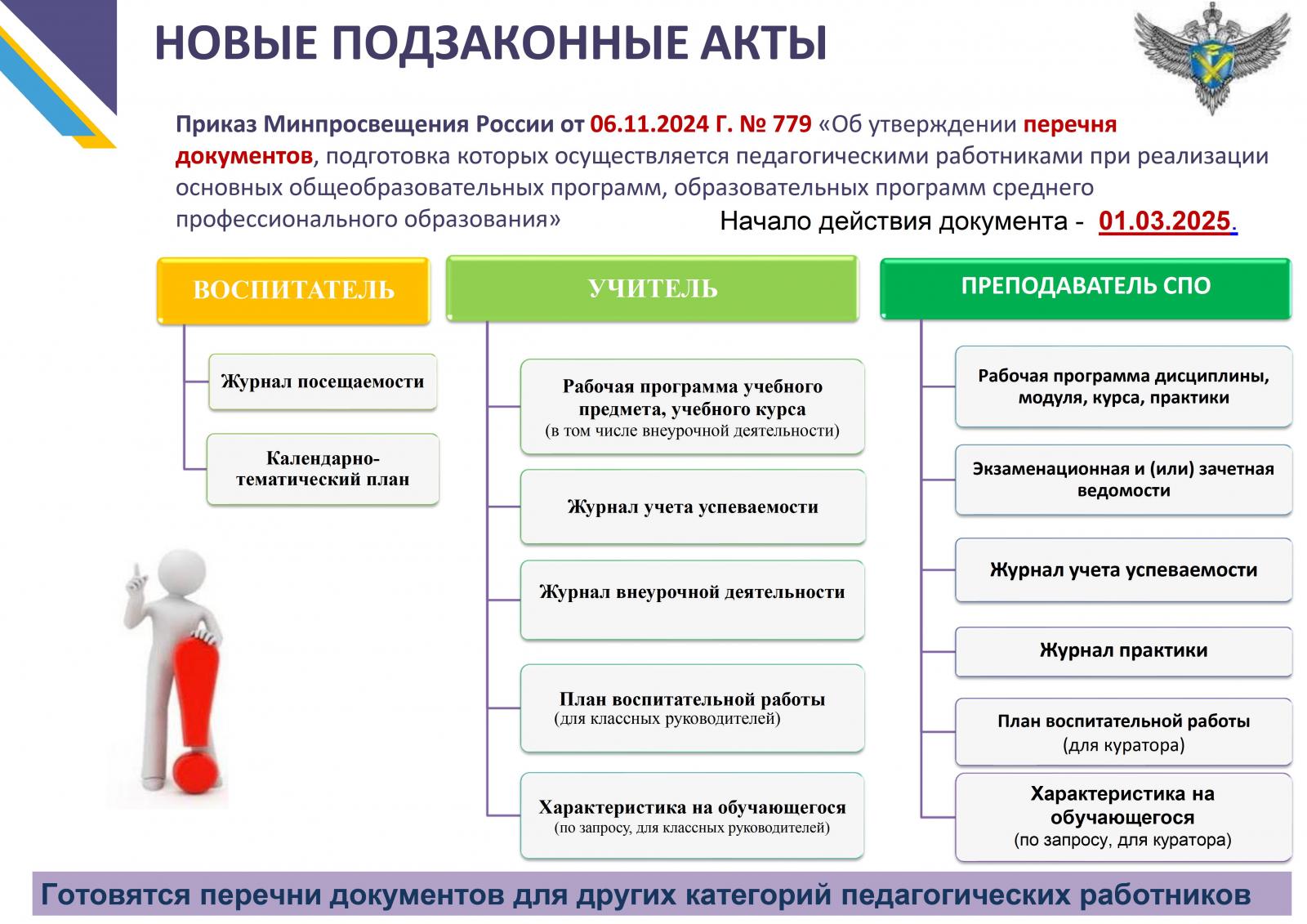 НОВЫЕ ПОДЗАКОННЫЕ АКТЫ

Приказ Минпросвещения России от 06.11.2024 Г. № 779 «Об утверждении перечня документов, подготовка которых осуществляется педагогическими работниками при реализации основных общеобразовательных программ, образовательных программ среднего профессионального образования»

Начало действия документа - 01.03.2025.

ВОСПИТАТЕЛЬ

Журнал посещаемости

Календарно-тематический план

УЧИТЕЛЬ

Рабочая программа учебного предмета, учебного курса (в том числе внеурочной деятельности)

Журнал учета успеваемости

Журнал внеурочной деятельности

План воспитательной работы (для классных руководителей)

Характеристика на обучающегося (по запросу, для классных руководителей)

ПРЕПОДАВАТЕЛЬ СПО

Рабочая программа дисциплины, модуля, курса, практики

Экзаменационная и (или) зачетная ведомости

Журнал учета успеваемости

Журнал практики

План воспитательной работы (для куратора)

Характеристика на обучающегося (по запросу, для куратора)

Готовятся перечни документов для других категорий педагогических работников